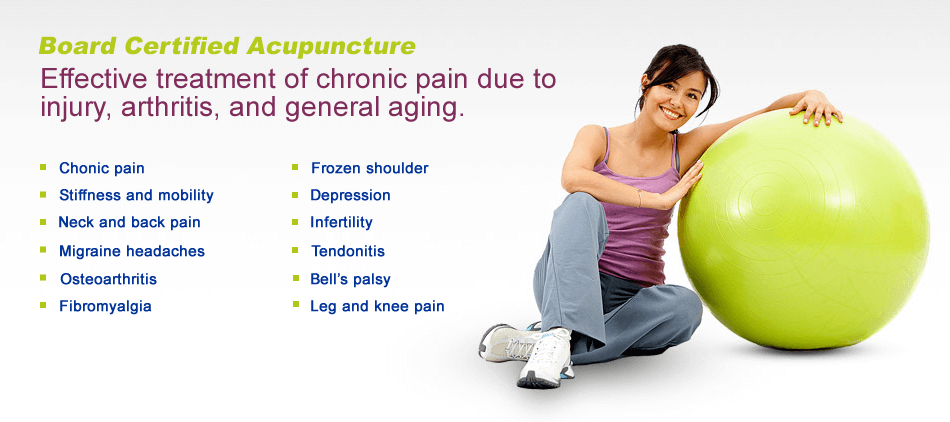 Board Certified Acupuncture

Effective treatment of chronic pain due to injury, arthritis, and general aging.

- Chonic pain
- Stiffness and mobility
- Neck and back pain
- Migraine headaches
- Osteoarthritis
- Fibromyalgia

- Frozen shoulder
- Depression
- Infertility
- Tendonitis
- Bell's palsy
- Leg and knee pain